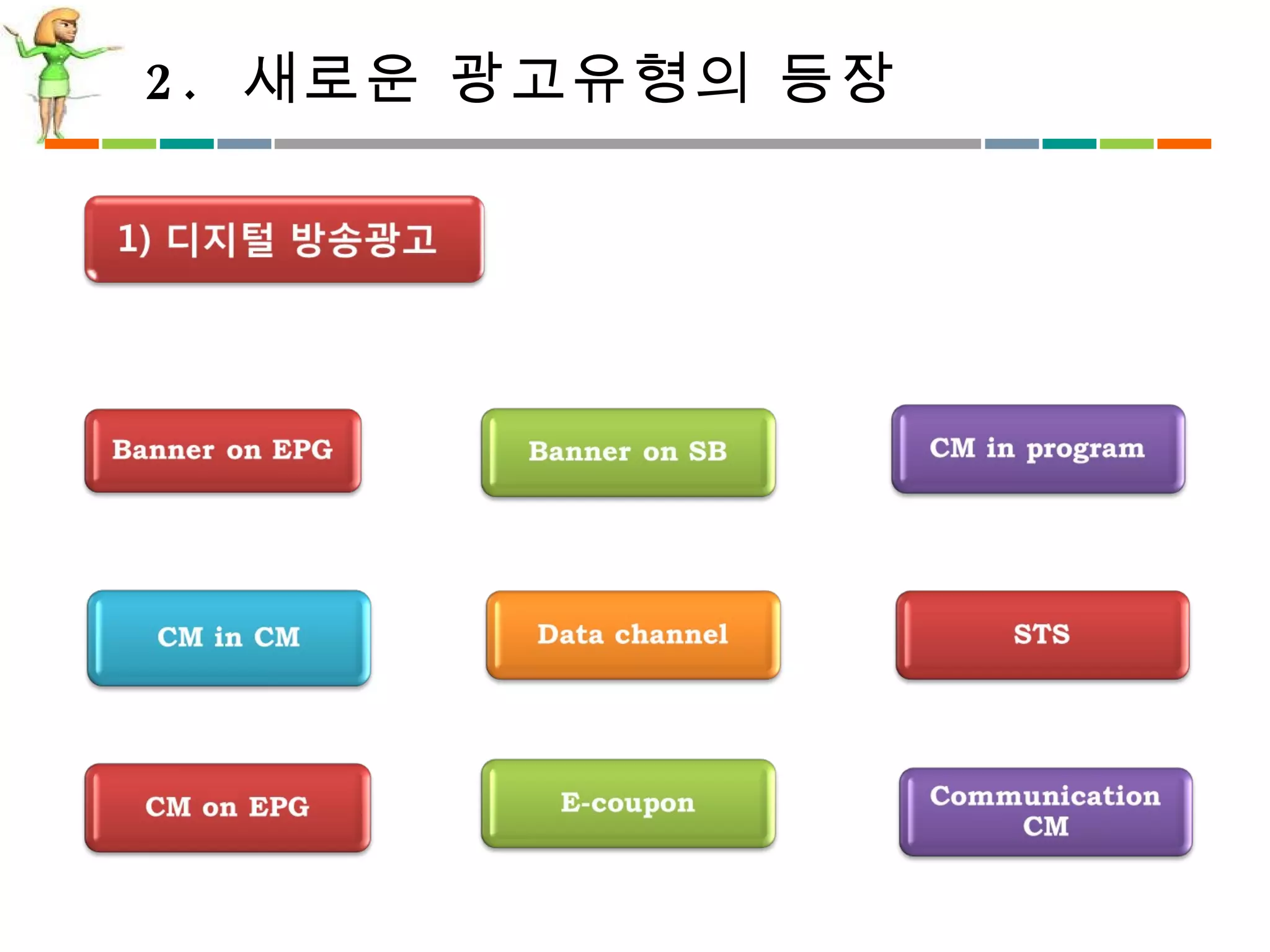 2. 새로운 광고유형의 등장

1) 디지털 방송광고

Banner on EPG

Banner on SB

CM in program

CM in CM

Data channel

STS

CM on EPG

E-coupon

Communication CM